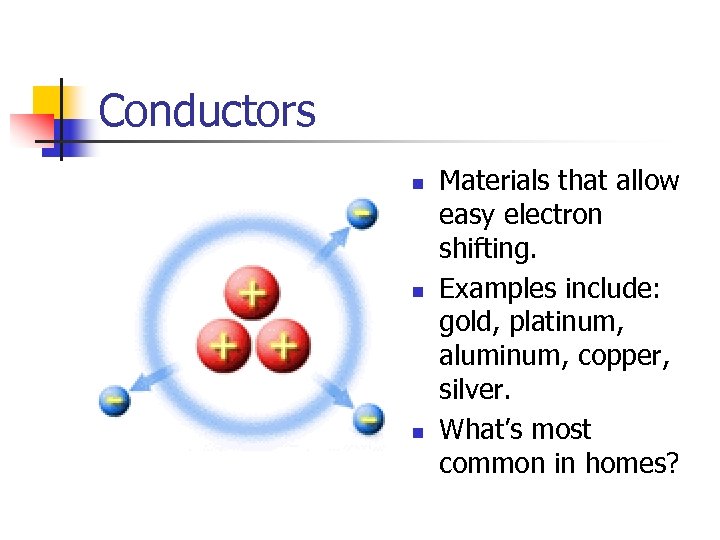 Conductors

- Materials that allow easy electron shifting.
- Examples include: gold, platinum, aluminum, copper, silver.
- What's most common in homes?

+ + +

- - -